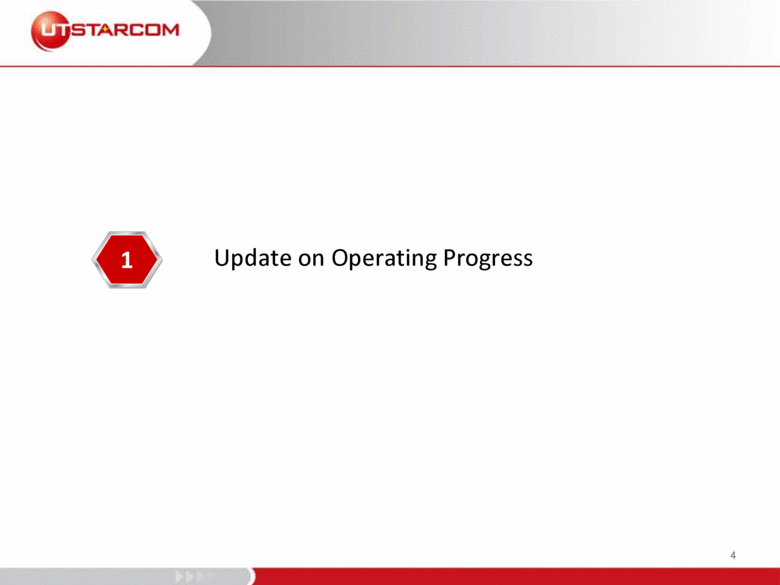 UTSTARCOM

1

Update on Operating Progress

4